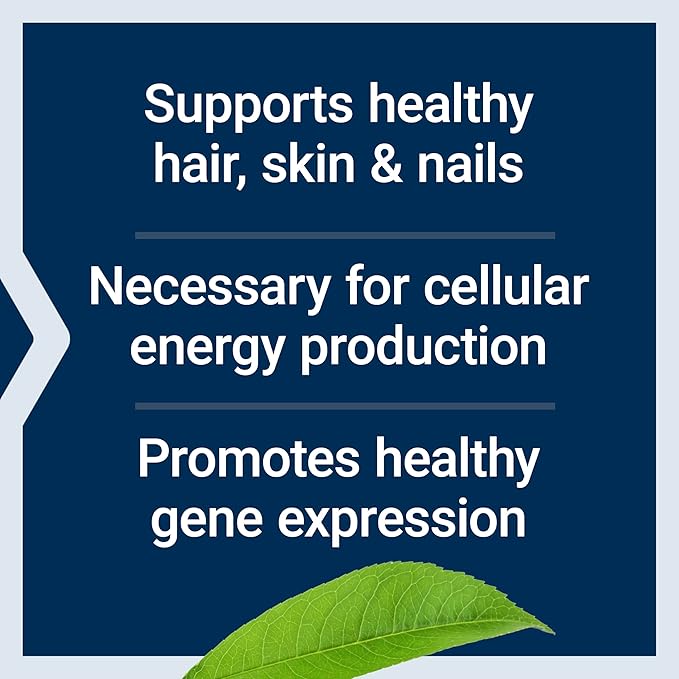 Supports healthy hair, skin & nails

Necessary for cellular energy production

Promotes healthy gene expression